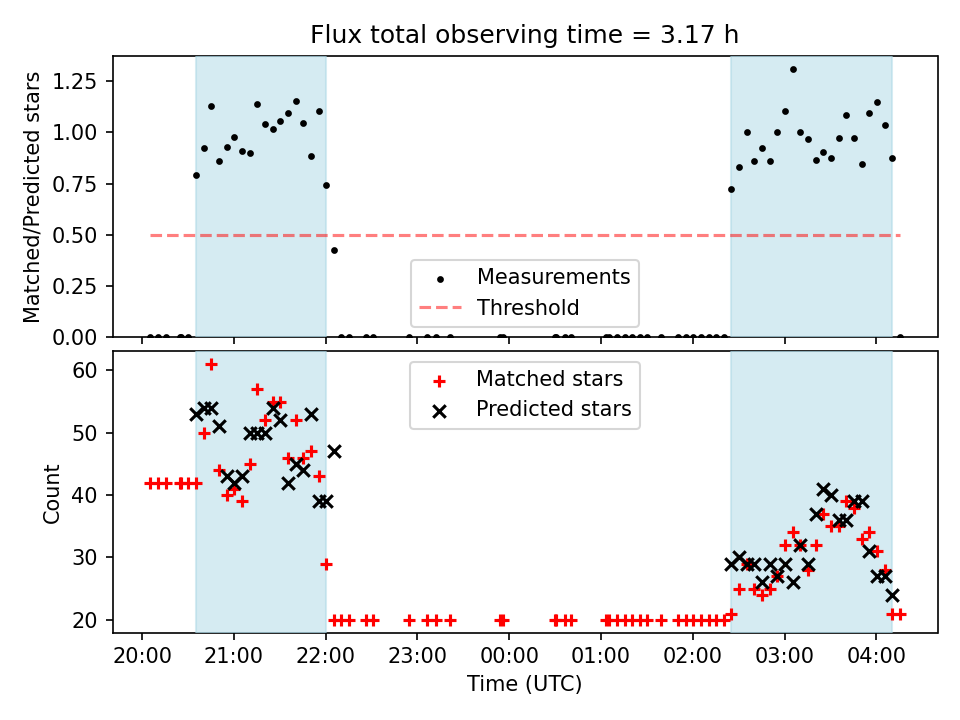 Flux total observing time = 3.17 h

Matched/Predicted stars

1.25
1.00
0.75
0.50
0.25
0.00

Measurements
Threshold

Count

60
50
40
30
20

Matched stars
Predicted stars

20:00 21:00 22:00 23:00 00:00 01:00 02:00 03:00 04:00

Time (UTC)